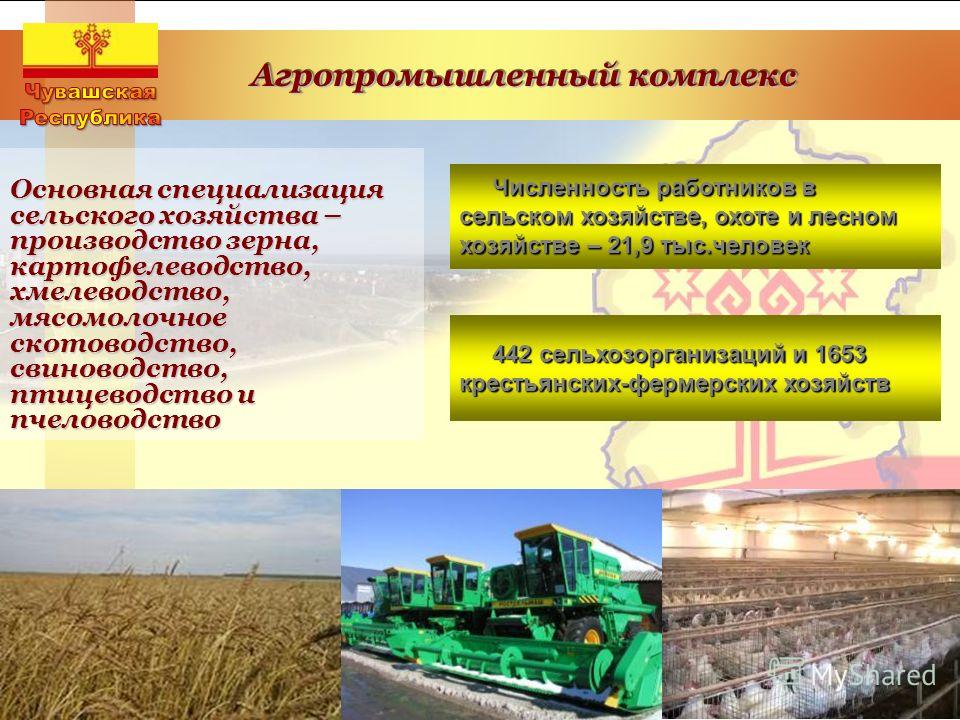 Чувашская Республика

Агропромышленный комплекс

Основная специализация сельского хозяйства – производство зерна, картофелеводство, хмелеводство, мясомолочное скотоводство, свиноводство, птицеводство и пчеловодство

Численность работников в сельском хозяйстве, охоте и лесном хозяйстве – 21,9 тыс.человек

442 сельхозорганизаций и 1653 крестьянских-фермерских хозяйств

MyShared